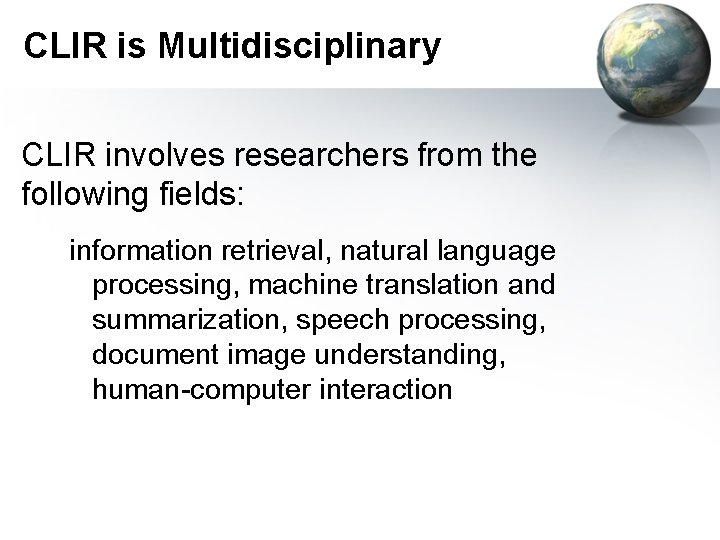 CLIR is Multidisciplinary

CLIR involves researchers from the following fields:

information retrieval, natural language processing, machine translation and summarization, speech processing, document image understanding, human-computer interaction